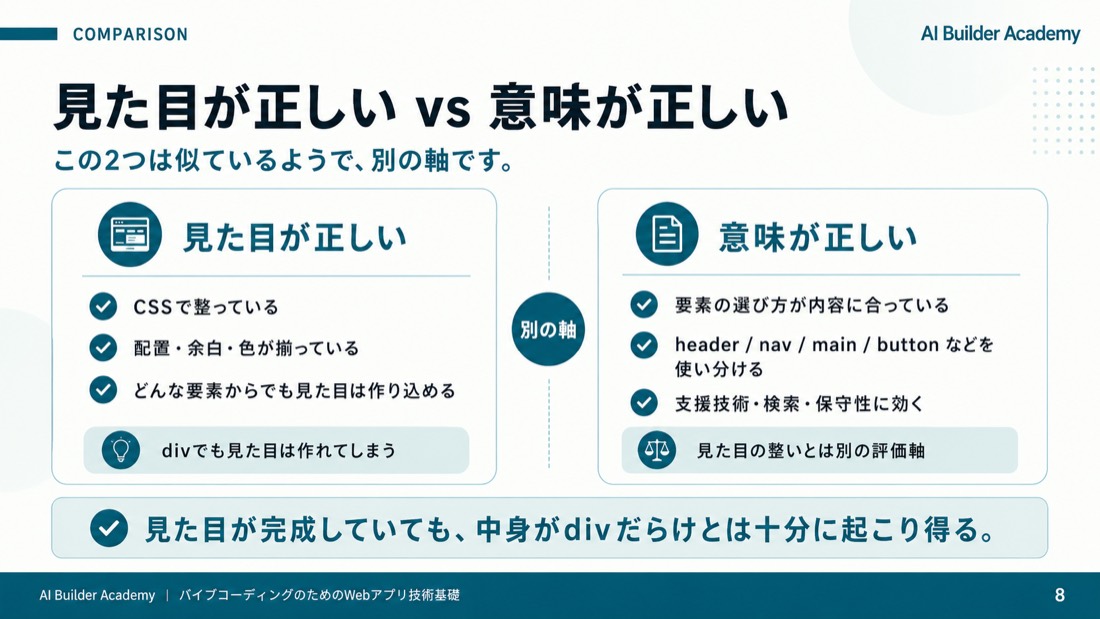 COMPARISON

AI Builder Academy

見た目が正しい vs 意味が正しい

この2つは似ているようで、別の軸です。

見た目が正しい

CSSで整っている

配置・余白・色が揃っている

どんな要素からでも見た目は作り込める

divでも見た目は作れてしまう

別の軸

意味が正しい

要素の選び方が内容に合っている

header / nav / main / button などを使い分ける

支援技術・検索・保守性に効く

見た目の整いとは別の評価軸

見た目が完成していても、中身がdivだらけとは十分に起こり得る。

AI Builder Academy | バイブコーディングのためのWebアプリ技術基礎

8